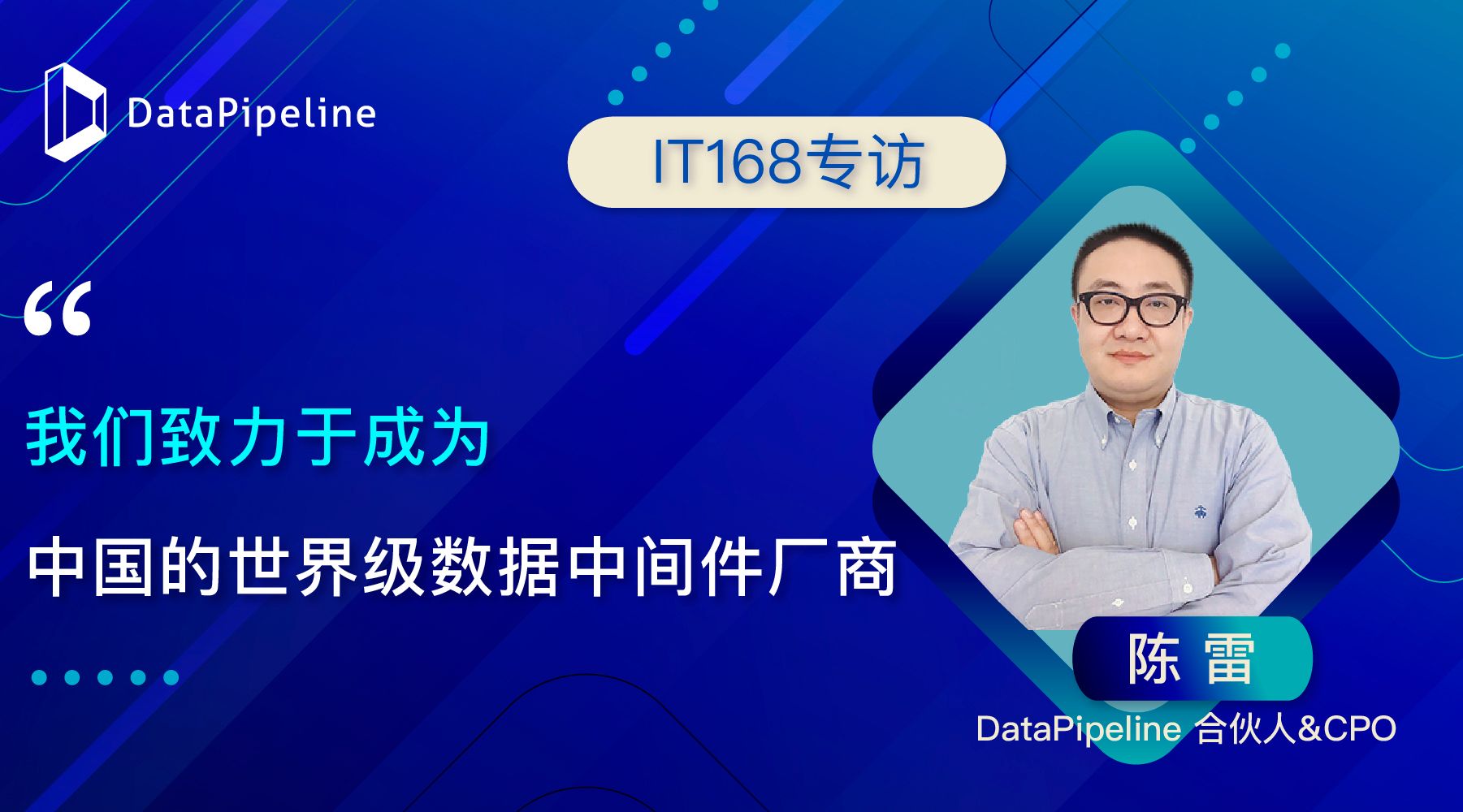 DataPipeline

IT168专访

“

我们致力于成为

中国的世界级数据中间件厂商

陈 雷

DataPipeline 合伙人&CPO